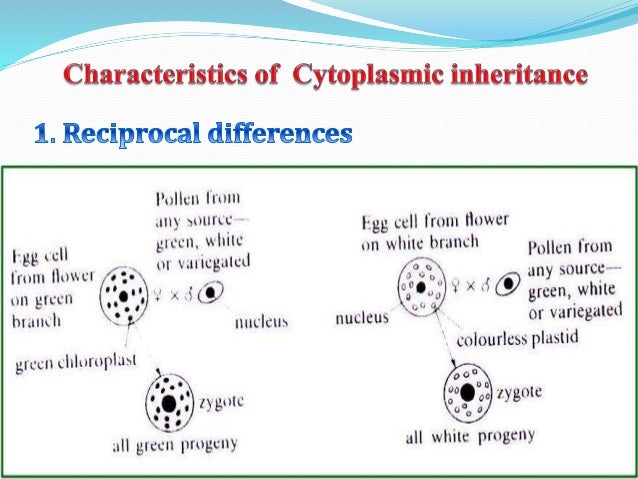 Characteristics of Cytoplasmic inheritance

1. Reciprocal differences

Pollen from any source— green, white or variegated

Egg cell from flower on green branch

♀ × ♂

nucleus

green chloroplast

zygote

all green progeny

Egg cell from flower on white branch

Pollen from any source— green, white or variegated

♀ × ♂

nucleus

colourless plastid

zygote

all white progeny